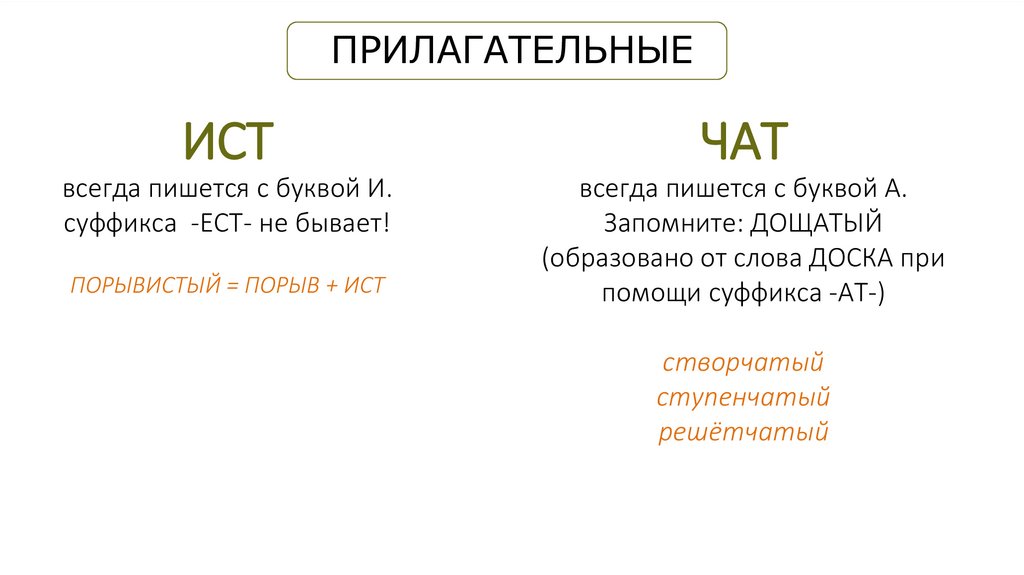 ПРИЛАГАТЕЛЬНЫЕ

ИСТ

всегда пишется с буквой И. суффикса -ЕСТ- не бывает!

ПОРЫВИСТЫЙ = ПОРЫВ + ИСТ

ЧАТ

всегда пишется с буквой А. Запомните: ДОЩАТЫЙ (образовано от слова ДОСКА при помощи суффикса -АТ-)

створчатый
ступенчатый
решётчатый